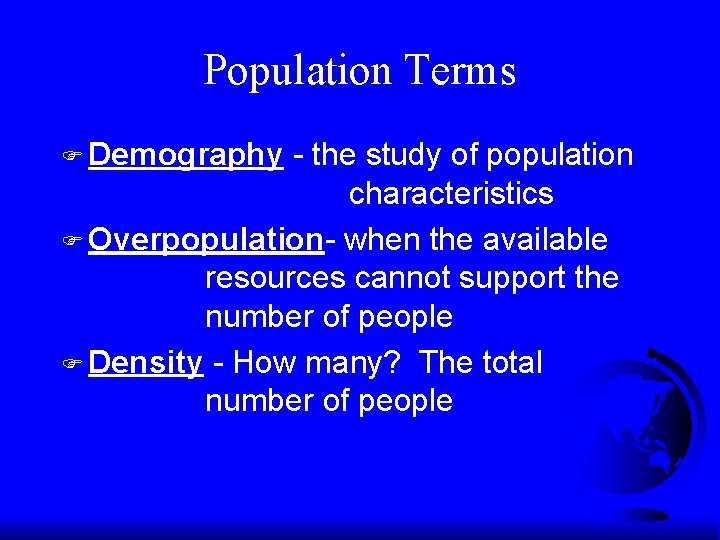 Population Terms

Demography - the study of population characteristics

Overpopulation- when the available resources cannot support the number of people

Density - How many? The total number of people